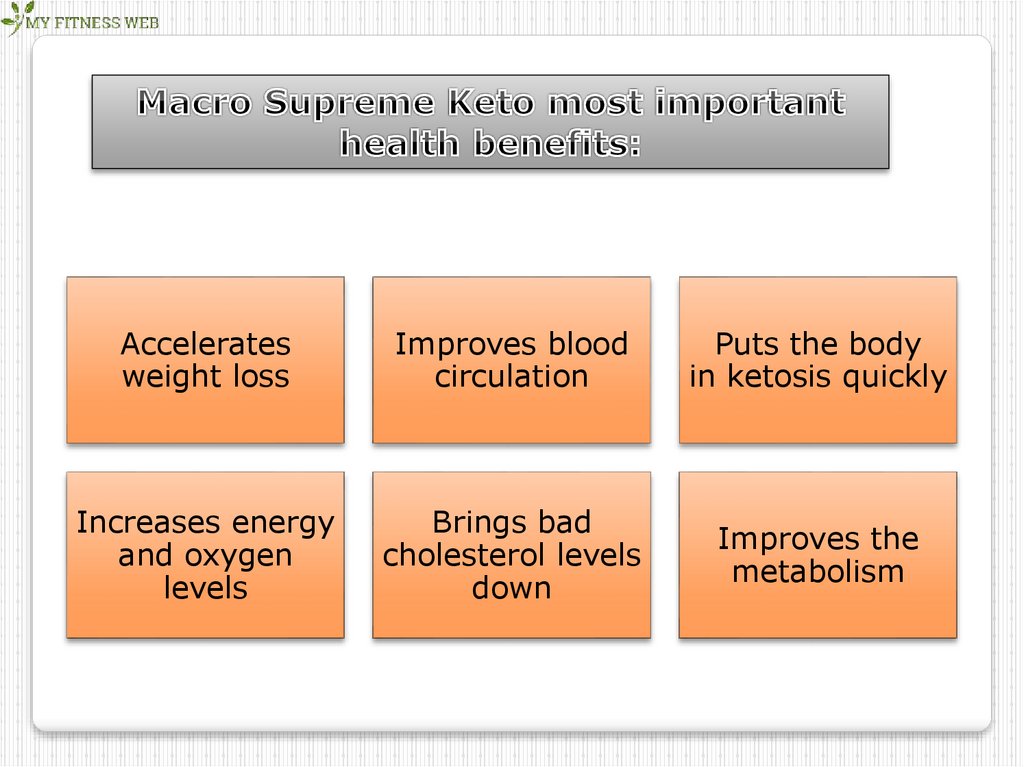 MY FITNESS WEB

Macro Supreme Keto most important health benefits:

Accelerates weight loss

Improves blood circulation

Puts the body in ketosis quickly

Increases energy and oxygen levels

Brings bad cholesterol levels down

Improves the metabolism